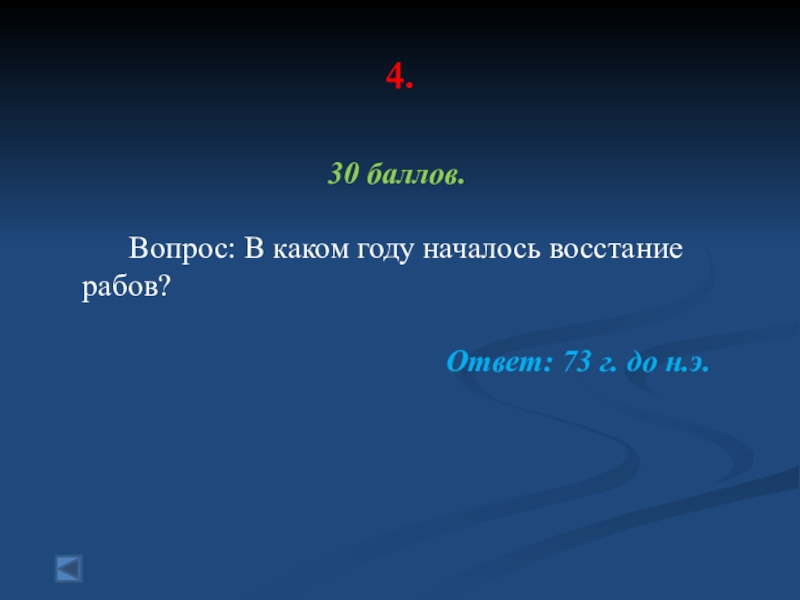 4.

30 баллов.

Вопрос: В каком году началось восстание рабов?

Ответ: 73 г. до н.э.